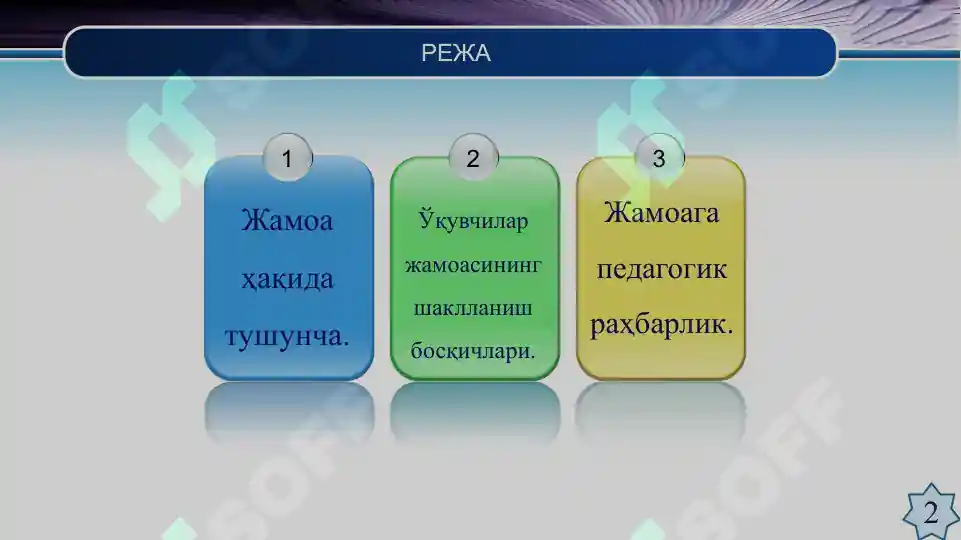 РЕЖА

1

Жамоа ҳақида тушунча.

2

Ўқувчилар жамоасининг шаклланиш босқичлари.

3

Жамоага педагогик раҳбарлик.

SOFF

SOFF

2